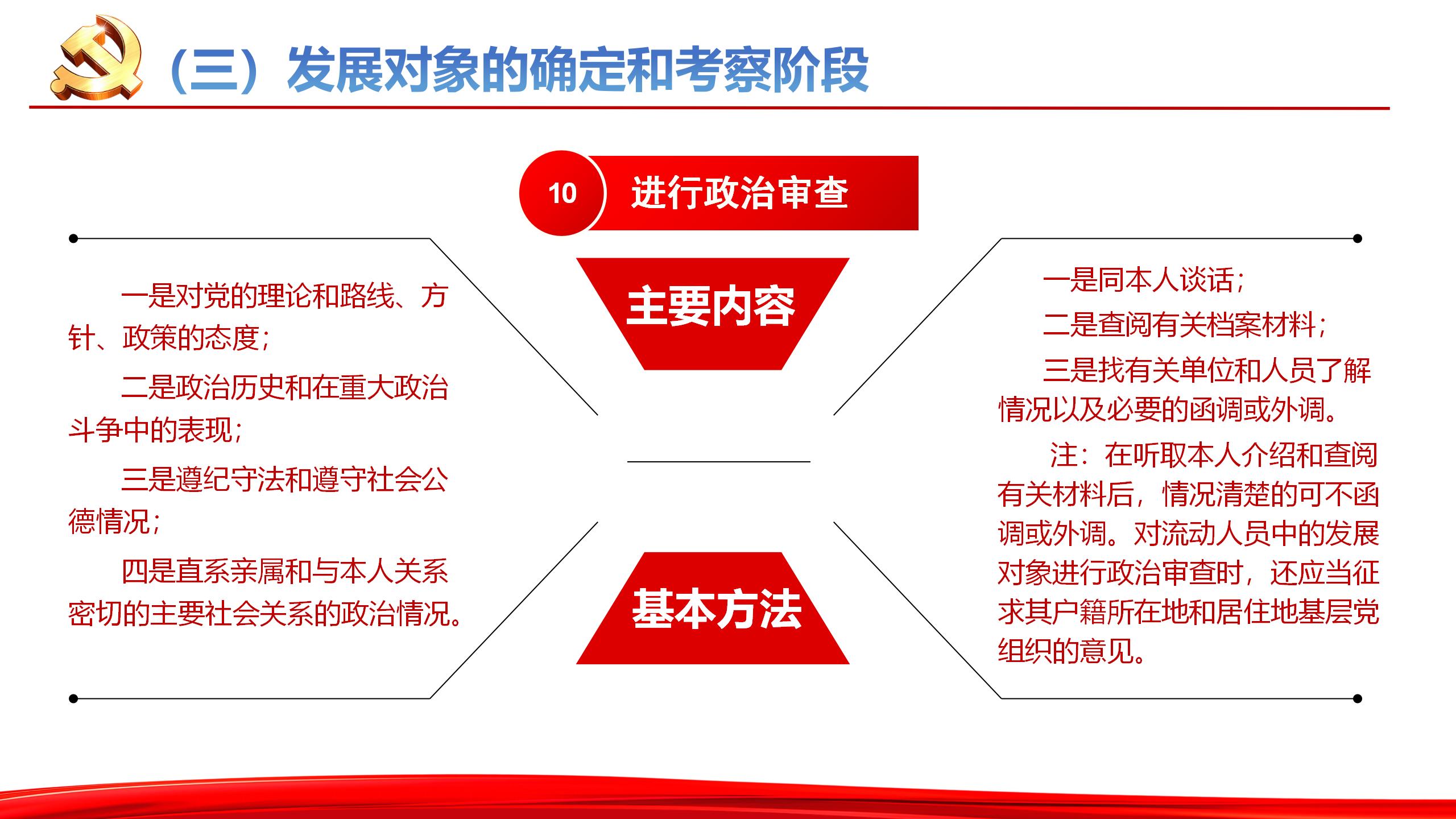 （三）发展对象的确定和考察阶段

10 进行政治审查

主要内容

一是对党的理论和路线、方针、政策的态度；

二是政治历史和在重大政治斗争中的表现；

三是遵纪守法和遵守社会公德情况；

四是直系亲属和与本人关系密切的主要社会关系的政治情况。

基本方法

一是同本人谈话；

二是查阅有关档案材料；

三是找有关单位和人员了解情况以及必要的函调或外调。

注：在听取本人介绍和查阅有关材料后，情况清楚的可不函调或外调。对流动人员中的发展对象进行政治审查时，还应当征求其户籍所在地和居住地基层党组织的意见。